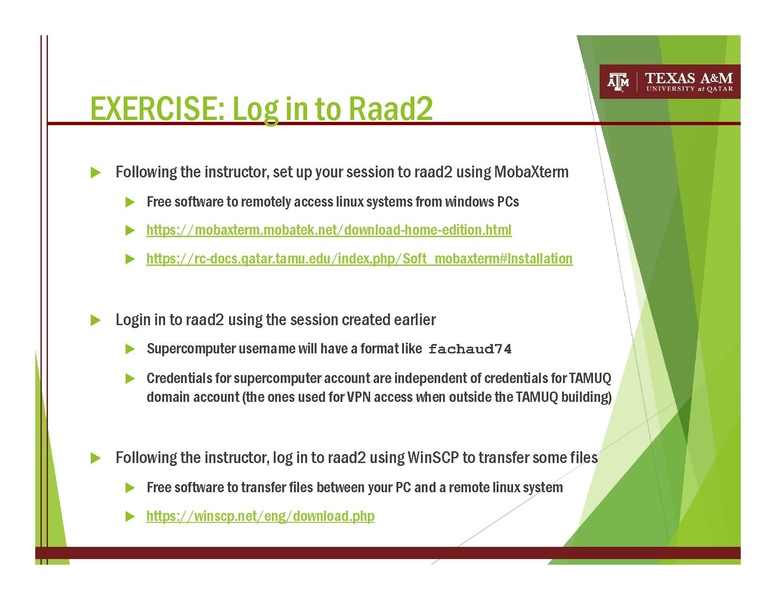 ATM | TEXAS A&M UNIVERSITY at QATAR

EXERCISE: Log in to Raad2

Following the instructor, set up your session to raad2 using MobaXterm

Free software to remotely access linux systems from windows PCs

https://mobaxterm.mobatek.net/download-home-edition.html

https://rc-docs.qatar.tamu.edu/index.php/Soft_mobaxterm#Installation

Login in to raad2 using the session created earlier

Supercomputer username will have a format like fachaud74

Credentials for supercomputer account are independent of credentials for TAMUQ domain account (the ones used for VPN access when outside the TAMUQ building)

Following the instructor, log in to raad2 using WinSCP to transfer some files

Free software to transfer files between your PC and a remote linux system

https://winscp.net/eng/download.php